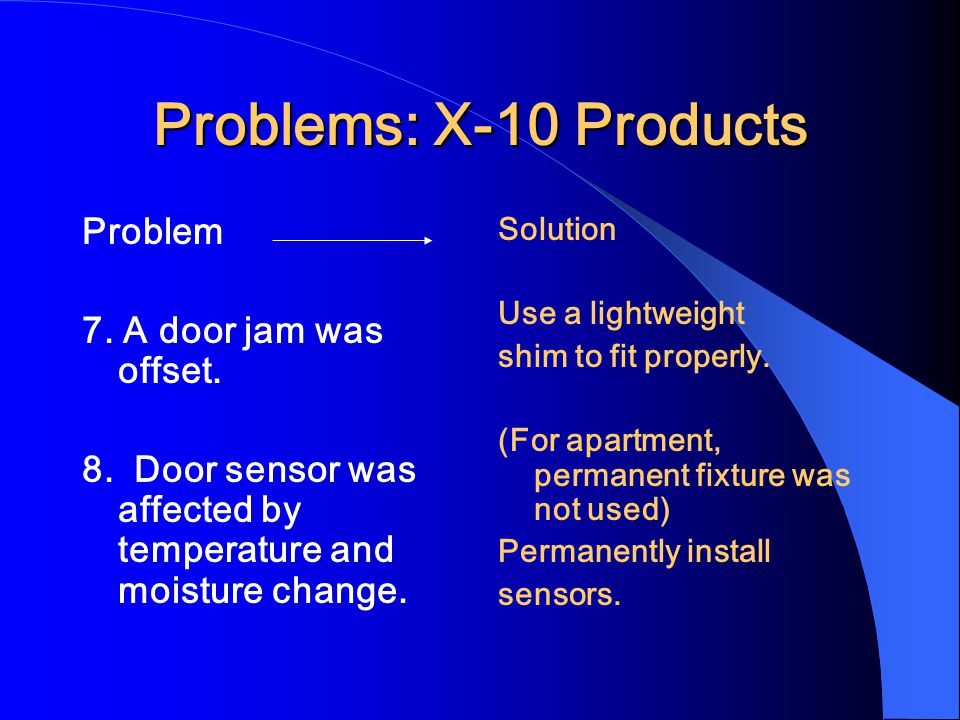 Problems: X-10 Products

Problem

7. A door jam was offset.

8. Door sensor was affected by temperature and moisture change.

Solution

Use a lightweight shim to fit properly.

(For apartment, permanent fixture was not used)

Permanently install sensors.